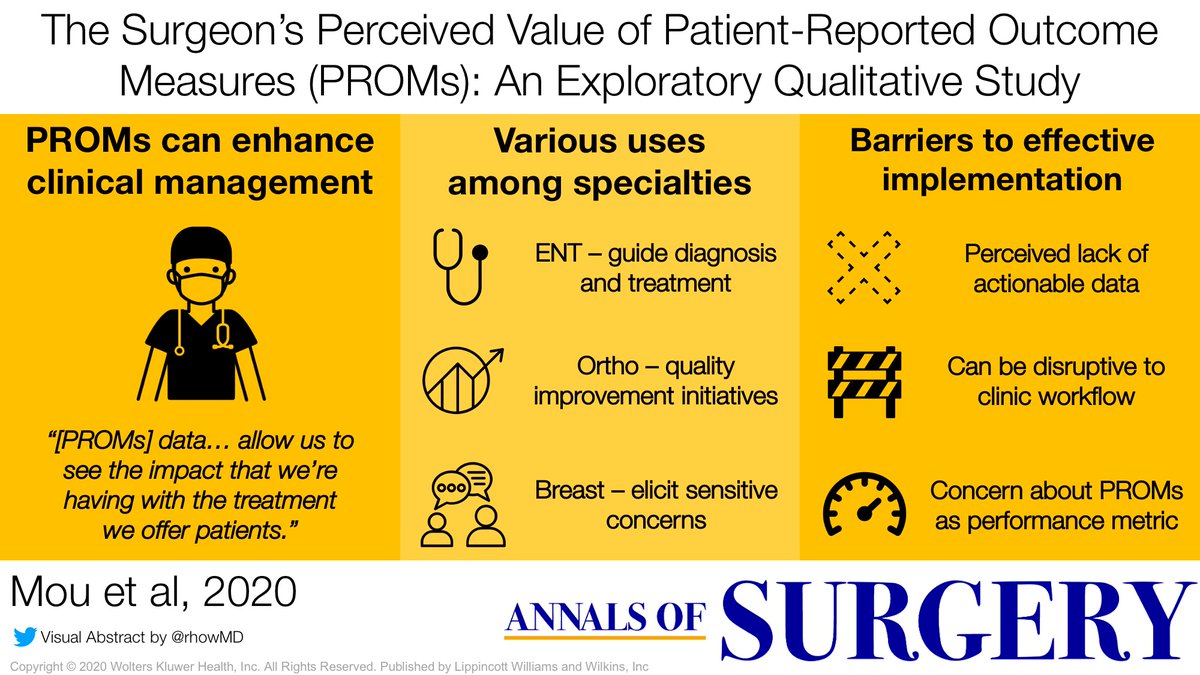 The Surgeon's Perceived Value of Patient-Reported Outcome Measures (PROMs): An Exploratory Qualitative Study

PROMs can enhance clinical management

"[PROMs] data… allow us to see the impact that we're having with the treatment we offer patients."

Various uses among specialties

ENT – guide diagnosis and treatment

Ortho – quality improvement initiatives

Breast – elicit sensitive concerns

Barriers to effective implementation

Perceived lack of actionable data

Can be disruptive to clinic workflow

Concern about PROMs as performance metric

Mou et al, 2020

Visual Abstract by @rhowMD

ANNALS OF SURGERY

Copyright © 2020 Wolters Kluwer Health, Inc. All Rights Reserved. Published by Lippincott Williams and Wilkins, Inc